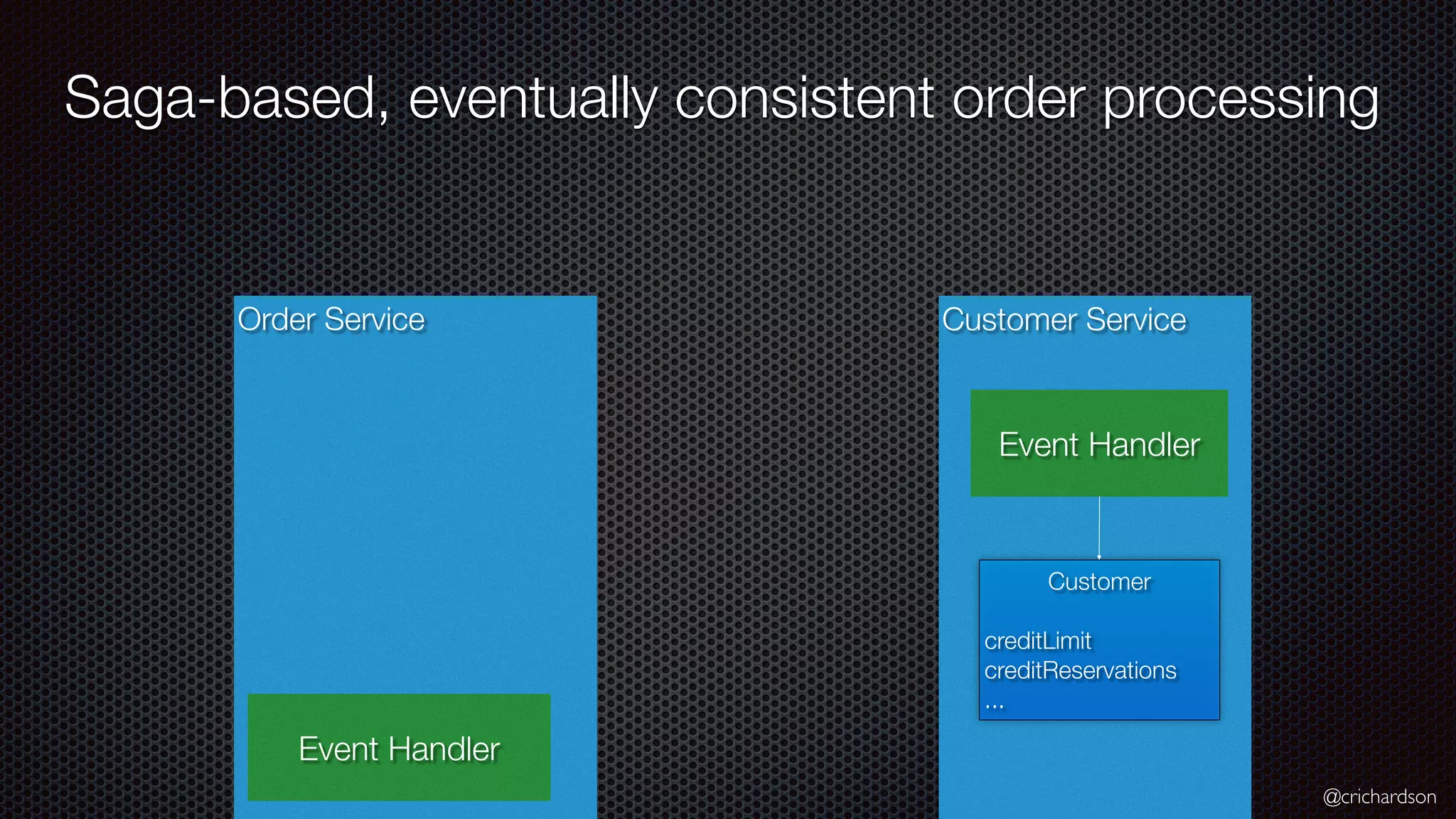 Saga-based, eventually consistent order processing

Order Service

Event Handler

Customer Service

Event Handler

Customer

creditLimit
creditReservations
...

@crichardson